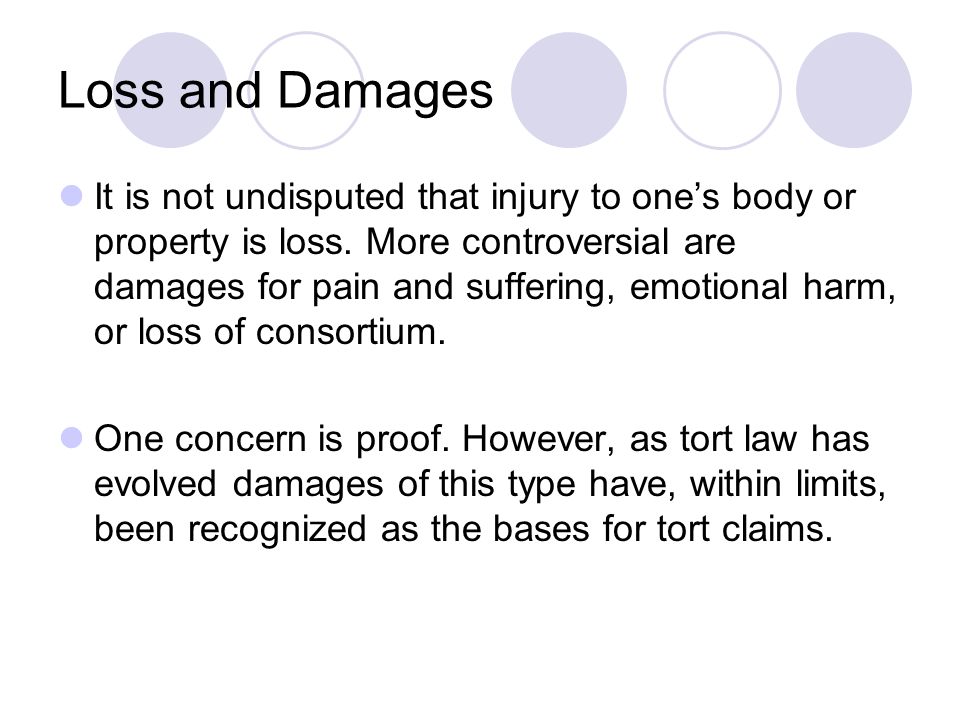 Loss and Damages

It is not undisputed that injury to one’s body or property is loss. More controversial are damages for pain and suffering, emotional harm, or loss of consortium.

One concern is proof. However, as tort law has evolved damages of this type have, within limits, been recognized as the bases for tort claims.